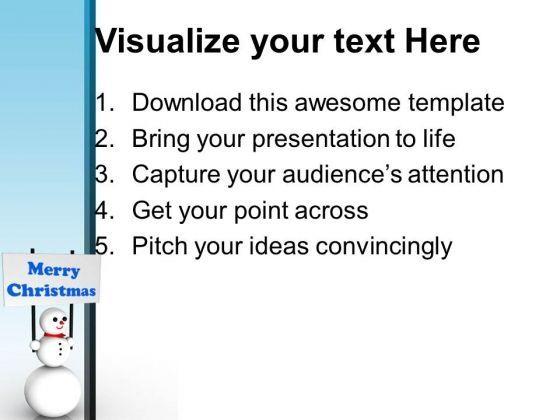 Visualize your text Here

1. Download this awesome template
2. Bring your presentation to life
3. Capture your audience's attention
4. Get your point across
5. Pitch your ideas convincingly

Merry Christmas